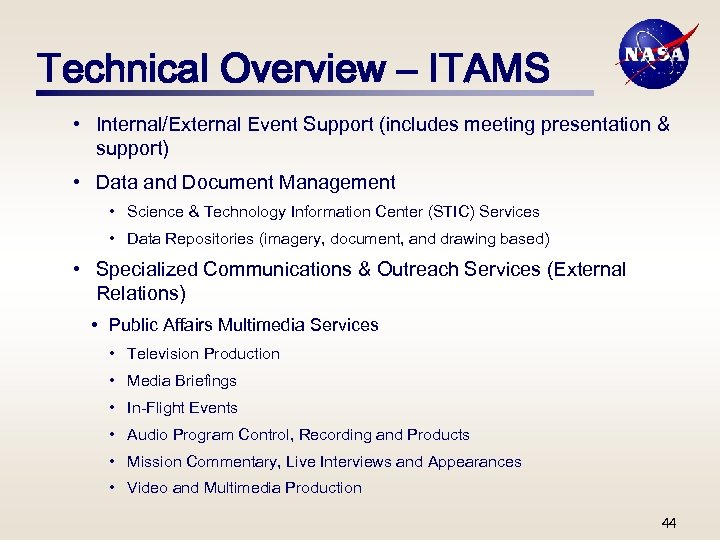 Technical Overview – ITAMS

NASA

• Internal/External Event Support (includes meeting presentation & support)

• Data and Document Management

• Science & Technology Information Center (STIC) Services

• Data Repositories (imagery, document, and drawing based)

• Specialized Communications & Outreach Services (External Relations)

• Public Affairs Multimedia Services

• Television Production

• Media Briefings

• In-Flight Events

• Audio Program Control, Recording and Products

• Mission Commentary, Live Interviews and Appearances

• Video and Multimedia Production

44